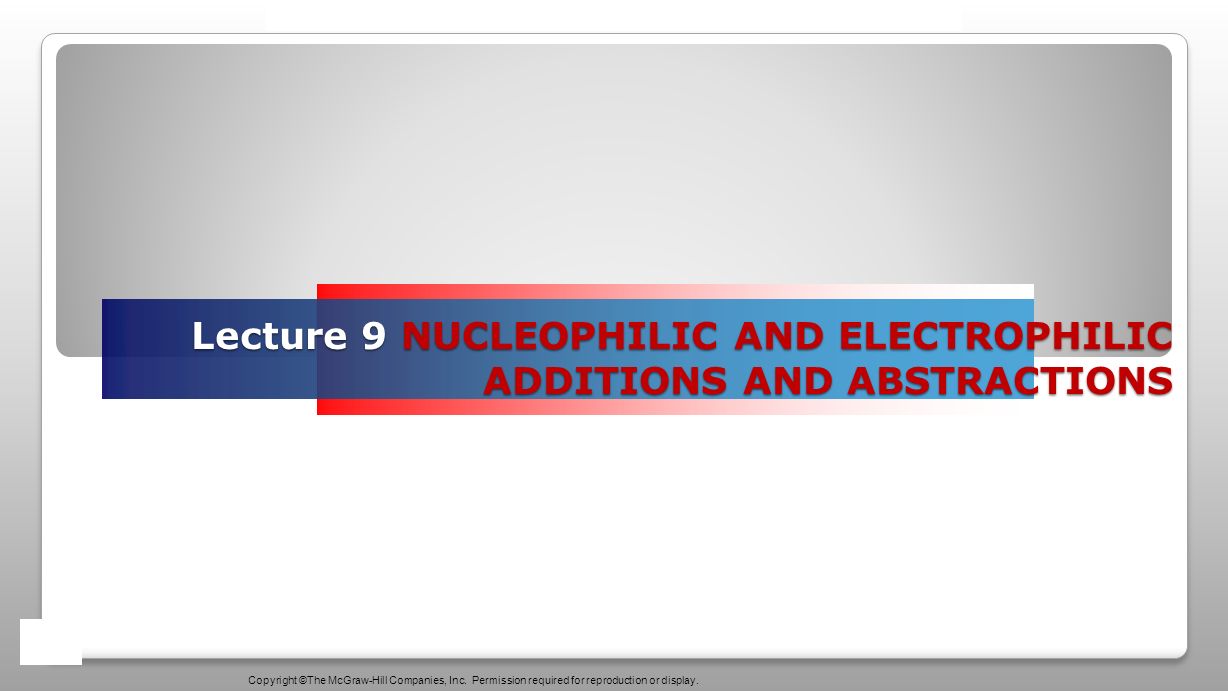 Lecture 9 NUCLEOPHILIC AND ELECTROPHILIC ADDITIONS AND ABSTRACTIONS

Copyright ©The McGraw-Hill Companies, Inc. Permission required for reproduction or display.